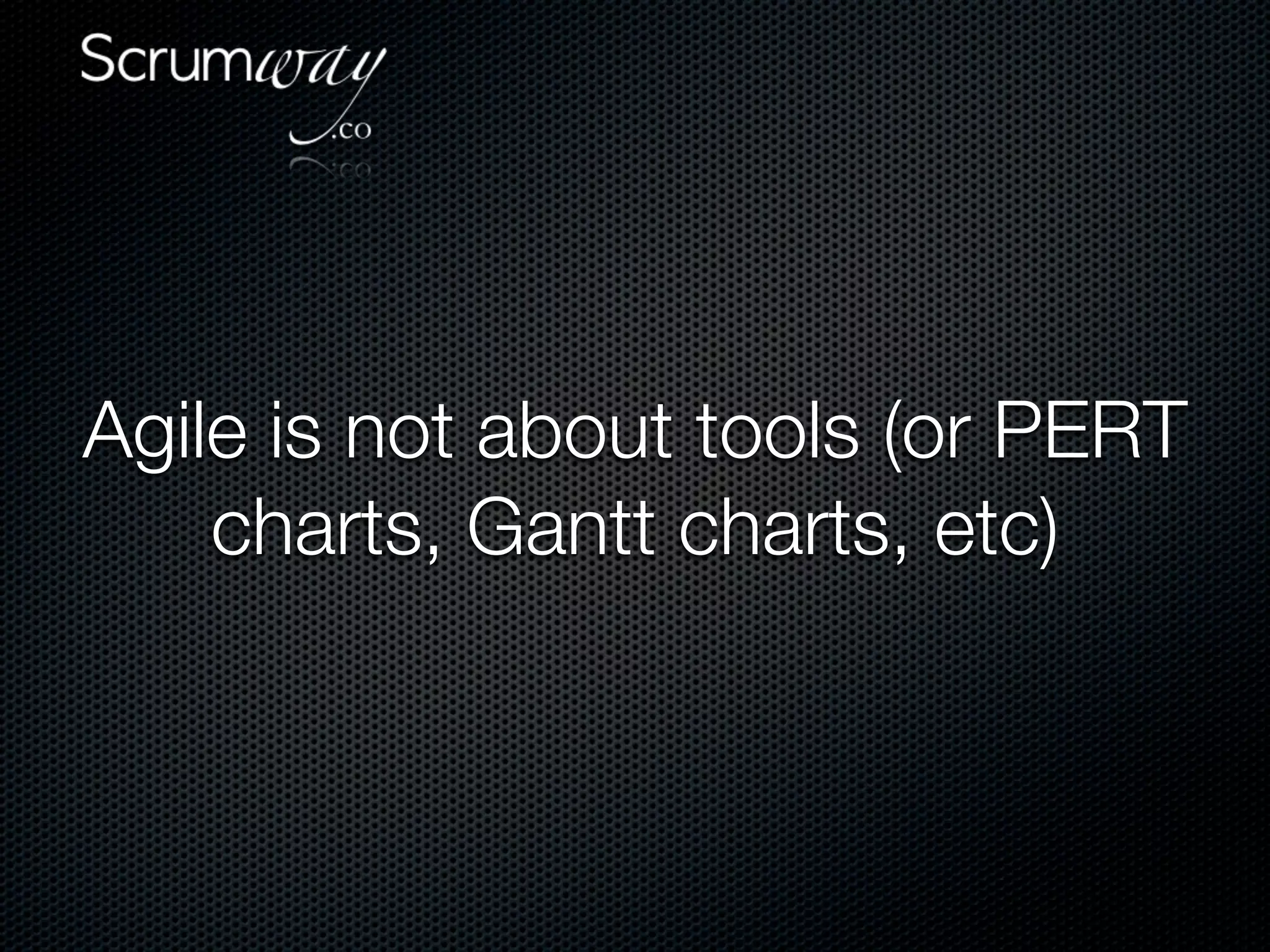 Scrumway.co

Agile is not about tools (or PERT charts, Gantt charts, etc)